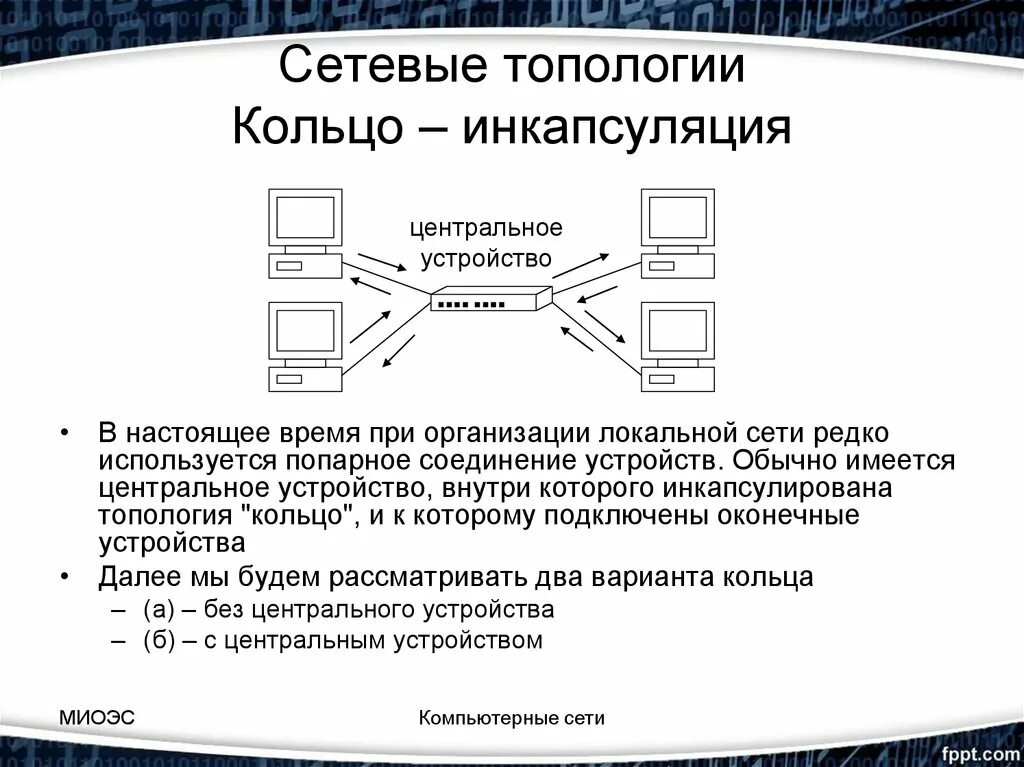 Сетевые топологии
Кольцо – инкапсуляция

центральное устройство

• В настоящее время при организации локальной сети редко используется попарное соединение устройств. Обычно имеется центральное устройство, внутри которого инкапсулирована топология "кольцо", и к которому подключены оконечные устройства

• Далее мы будем рассматривать два варианта кольца
– (а) – без центрального устройства
– (б) – с центральным устройством

МИОЭС

Компьютерные сети

fppt.com